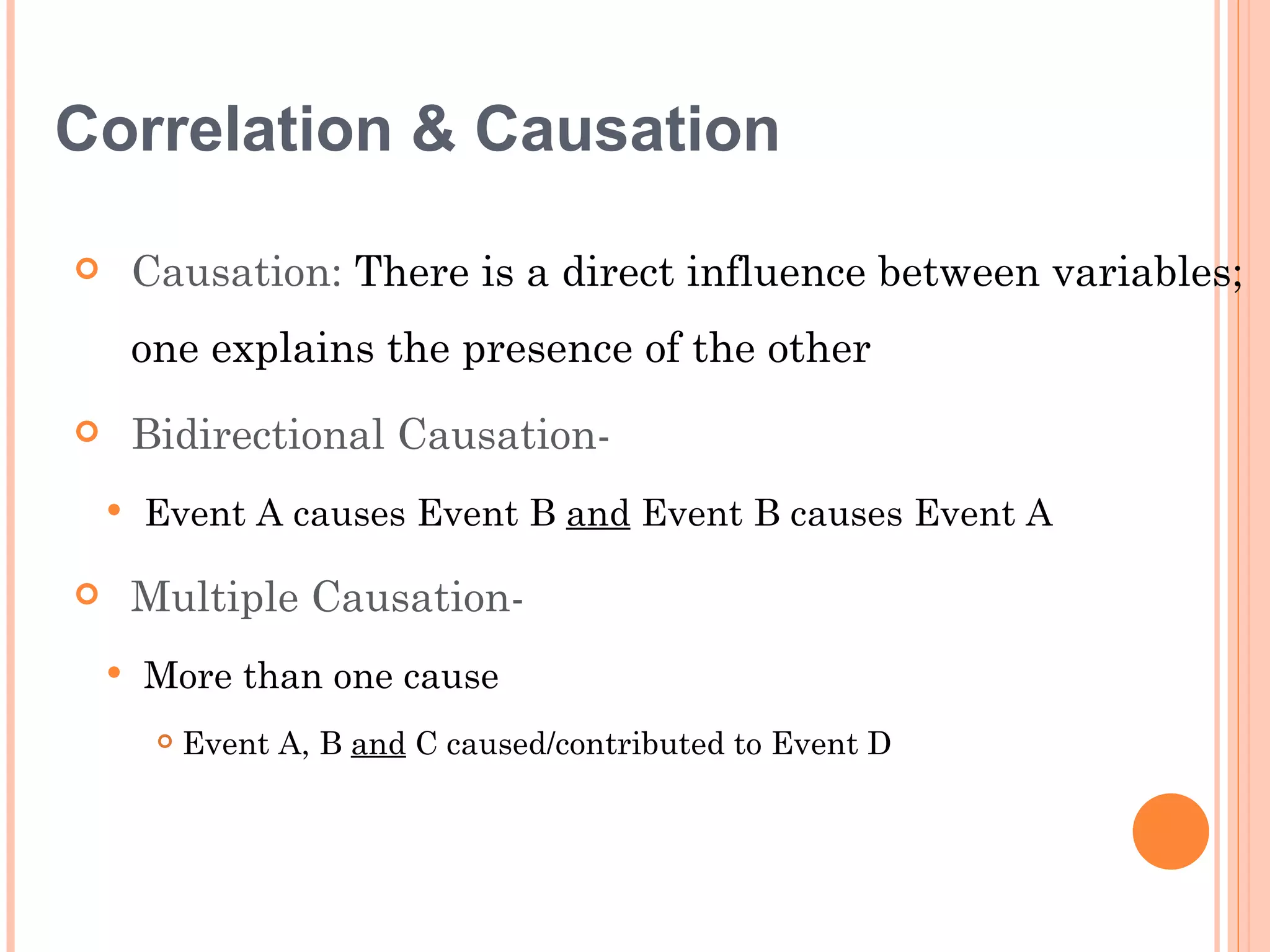 Correlation & Causation

Causation: There is a direct influence between variables; one explains the presence of the other

Bidirectional Causation-

Event A causes Event B and Event B causes Event A

Multiple Causation-

More than one cause

Event A, B and C caused/contributed to Event D